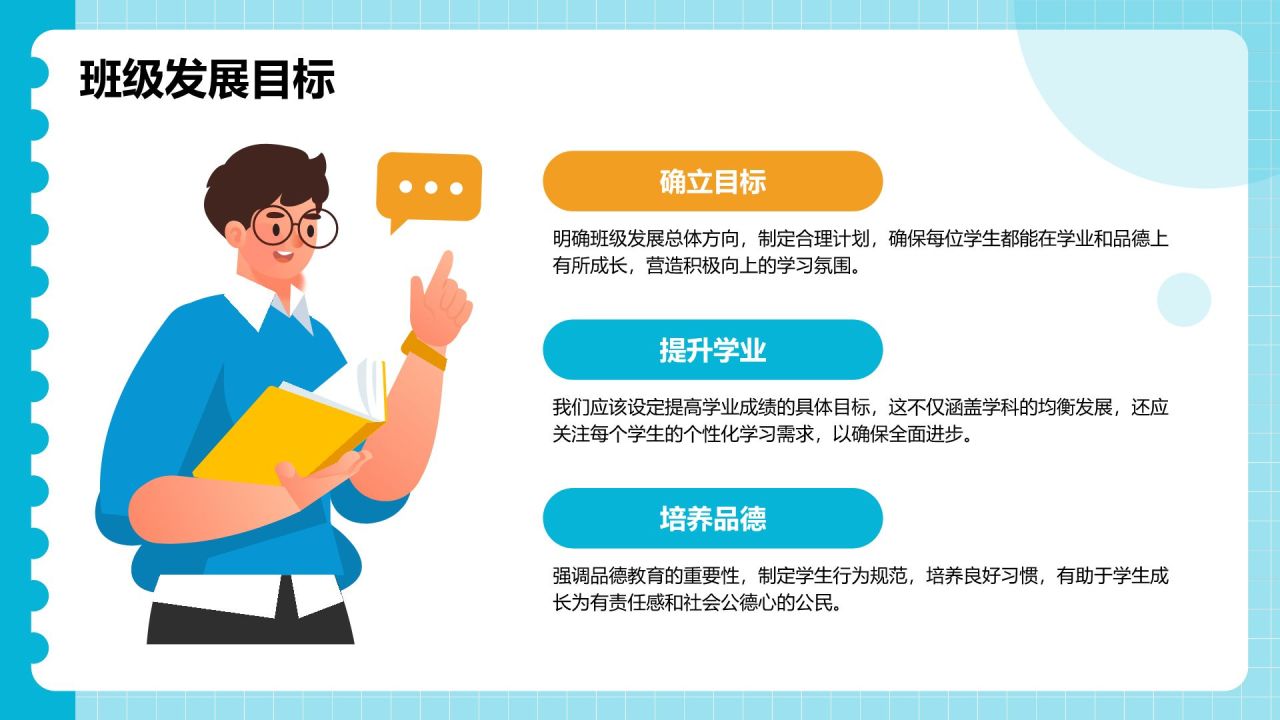 班级发展目标

确立目标

明确班级发展总体方向，制定合理计划，确保每位学生都能在学业和品德上有所成长，营造积极向上的学习氛围。

提升学业

我们应该设定提高学业成绩的具体目标，这不仅涵盖学科的均衡发展，还应关注每个学生的个性化学习需求，以确保全面进步。

培养品德

强调品德教育的重要性，制定学生行为规范，培养良好习惯，有助于学生成长为有责任感和社会公德心的公民。